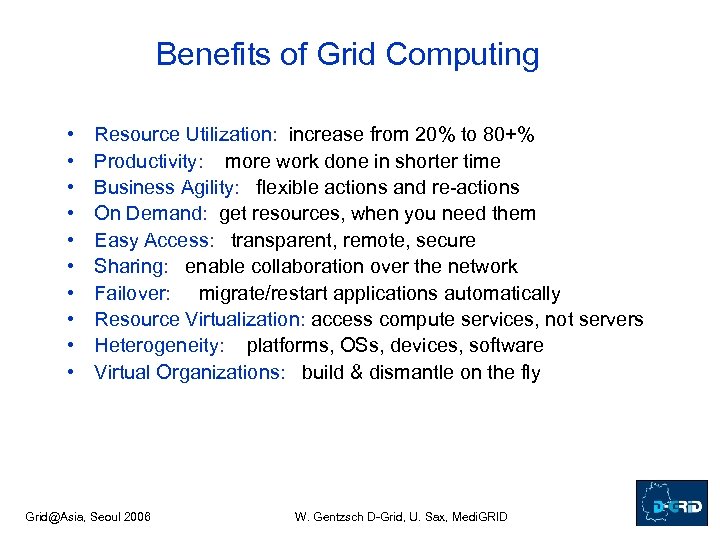 Benefits of Grid Computing

• Resource Utilization: increase from 20% to 80+%
• Productivity: more work done in shorter time
• Business Agility: flexible actions and re-actions
• On Demand: get resources, when you need them
• Easy Access: transparent, remote, secure
• Sharing: enable collaboration over the network
• Failover: migrate/restart applications automatically
• Resource Virtualization: access compute services, not servers
• Heterogeneity: platforms, OSs, devices, software
• Virtual Organizations: build & dismantle on the fly

Grid@Asia, Seoul 2006

W. Gentzsch D-Grid, U. Sax, MediGRID

D-GRID